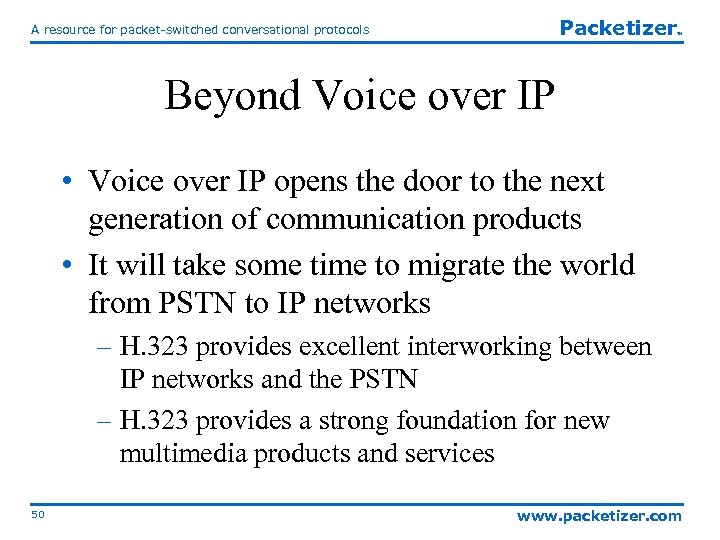 A resource for packet-switched conversational protocols

Packetizer™

Beyond Voice over IP

• Voice over IP opens the door to the next generation of communication products

• It will take some time to migrate the world from PSTN to IP networks

– H.323 provides excellent interworking between IP networks and the PSTN

– H.323 provides a strong foundation for new multimedia products and services

50

www.packetizer.com